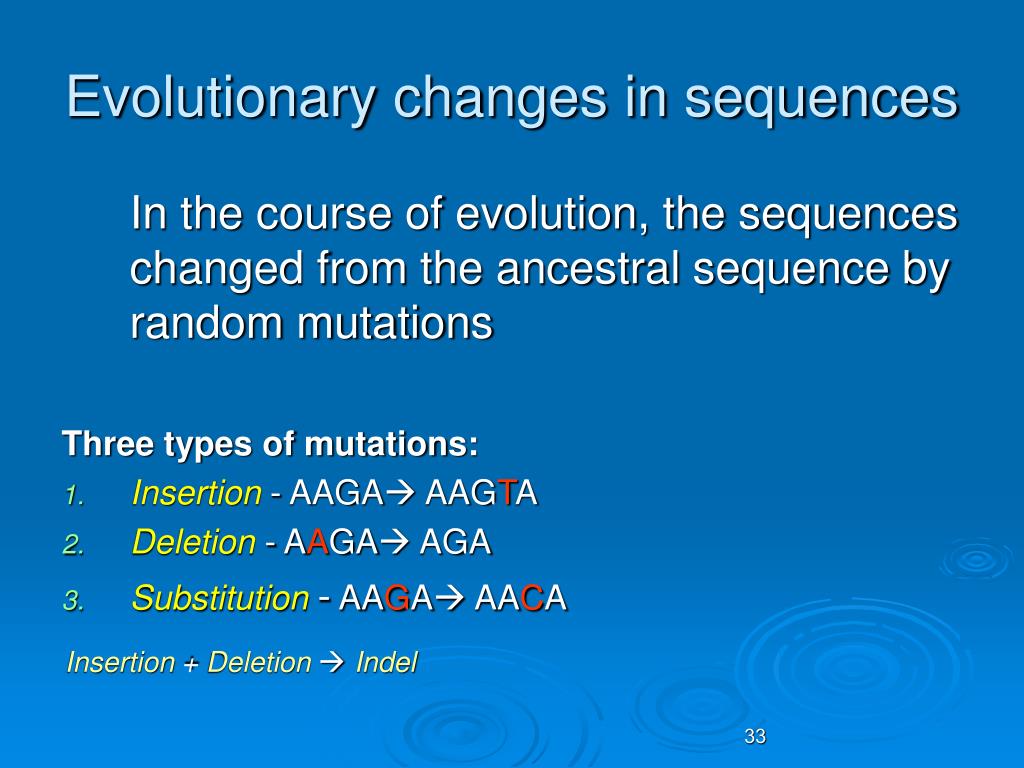 Evolutionary changes in sequences

In the course of evolution, the sequences changed from the ancestral sequence by random mutations

Three types of mutations:
1. Insertion - AAGA→ AAGTA
2. Deletion - AAGA→ AGA
3. Substitution - AAGA→ AACA

Insertion + Deletion → Indel

33